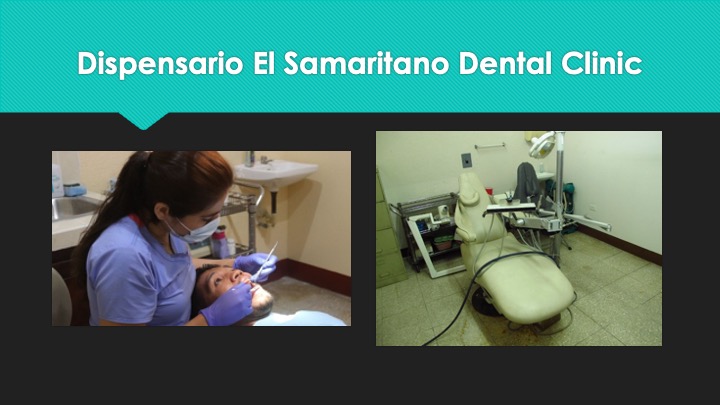 Dispensario El Samaritano Dental Clinic